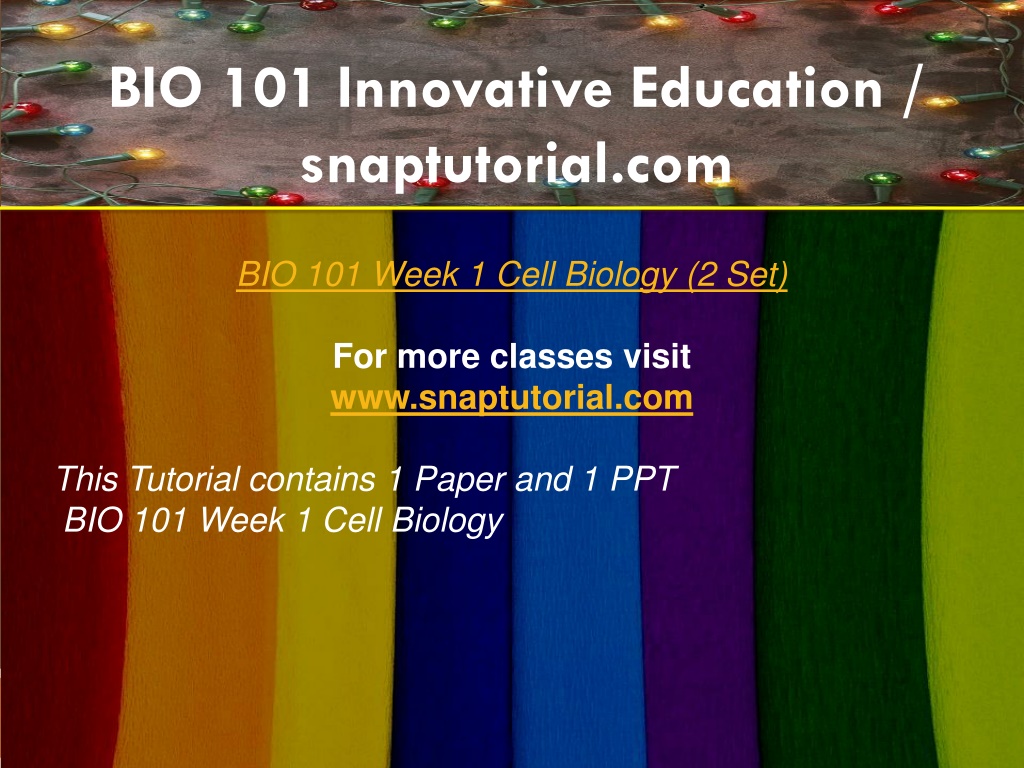 BIO 101 Innovative Education / snaptutorial.com

BIO 101 Week 1 Cell Biology (2 Set)

For more classes visit
www.snaptutorial.com

This Tutorial contains 1 Paper and 1 PPT
BIO 101 Week 1 Cell Biology